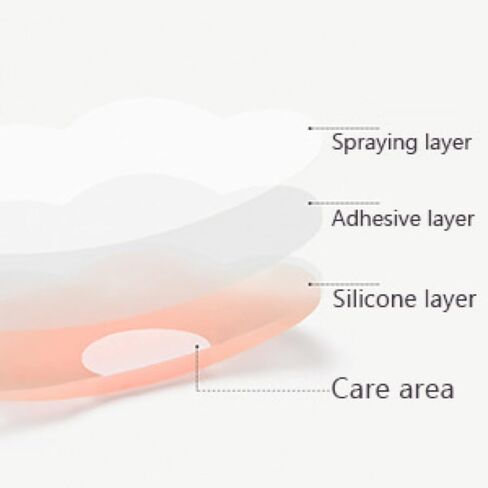 Spraying layer

Adhesive layer

Silicone layer

Care area